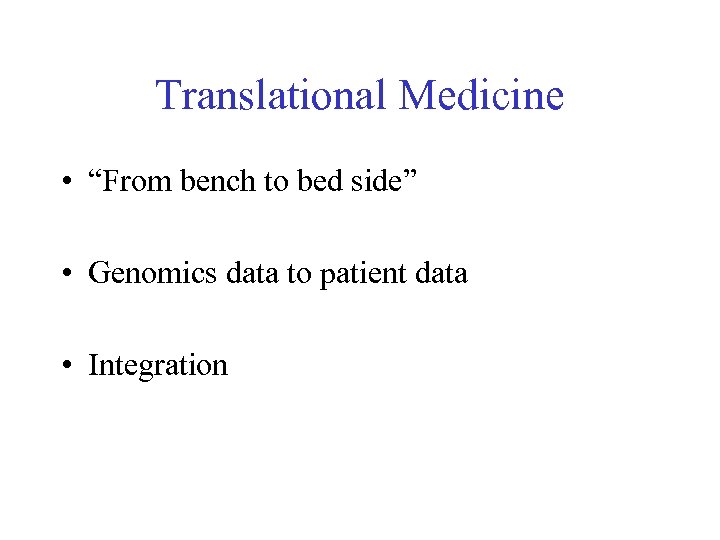 Translational Medicine

• “From bench to bed side”

• Genomics data to patient data

• Integration